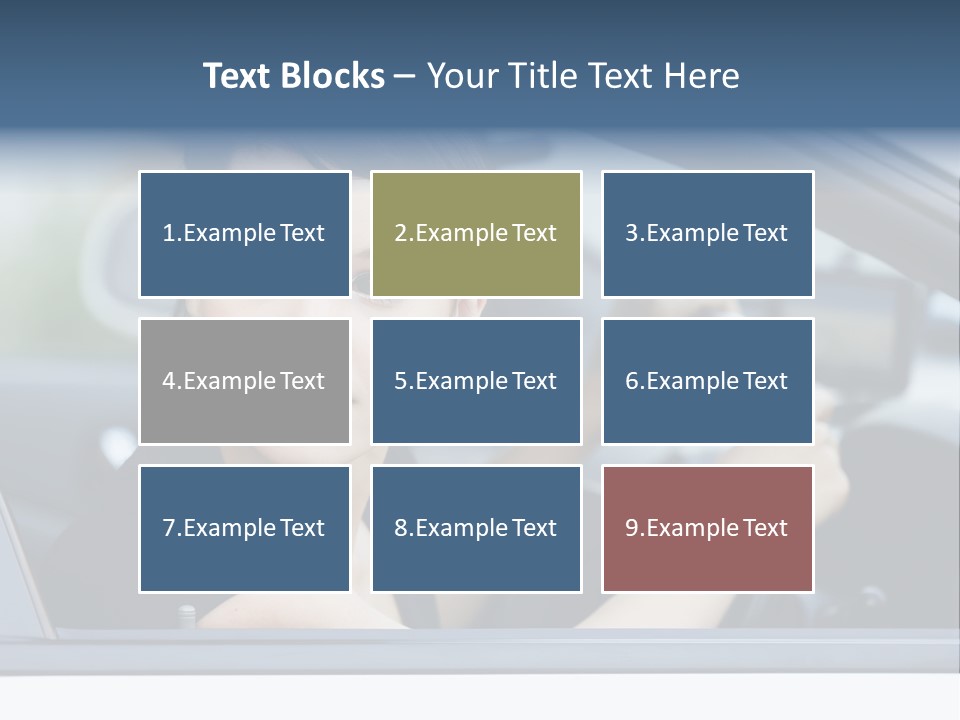 Text Blocks – Your Title Text Here

1.Example Text

2.Example Text

3.Example Text

4.Example Text

5.Example Text

6.Example Text

7.Example Text

8.Example Text

9.Example Text